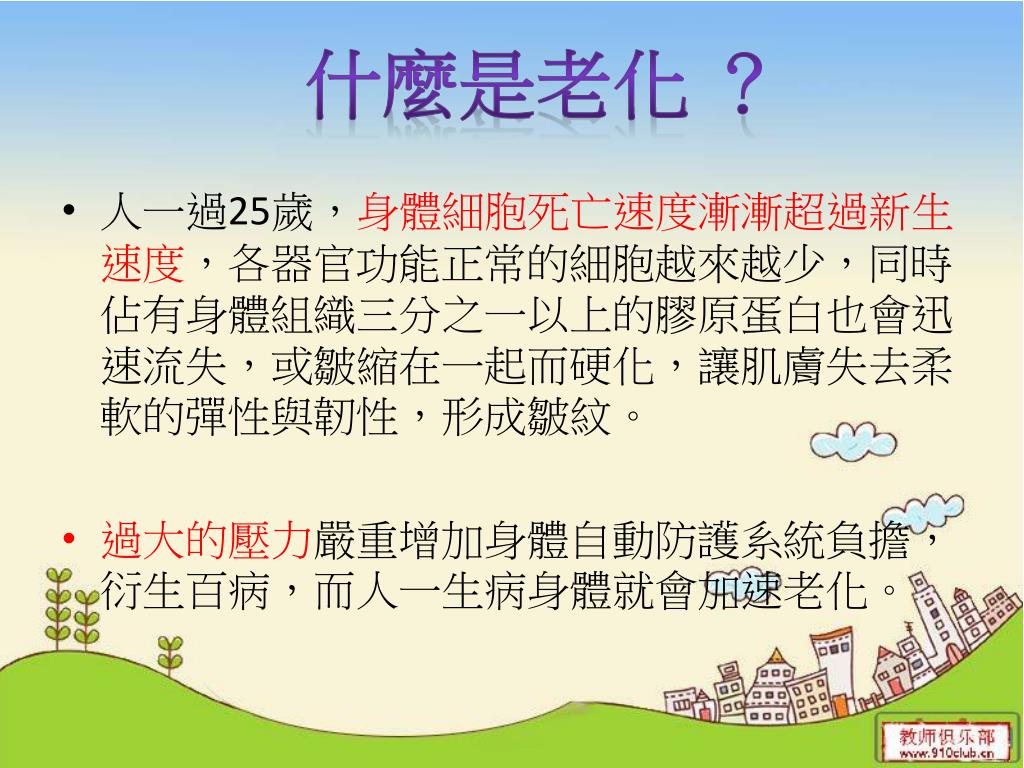 什麼是老化 ?

• 人一過25歲，身體細胞死亡速度漸漸超過新生速度，各器官功能正常的細胞越來越少，同時佔有身體組織三分之一以上的膠原蛋白也會迅速流失，或皺縮在一起而硬化，讓肌膚失去柔軟的彈性與韌性，形成皺紋。

• 過大的壓力嚴重增加身體自動防護系統負擔，衍生百病，而人一生病身體就會加速老化。

教师俱乐部
www.910club.cn